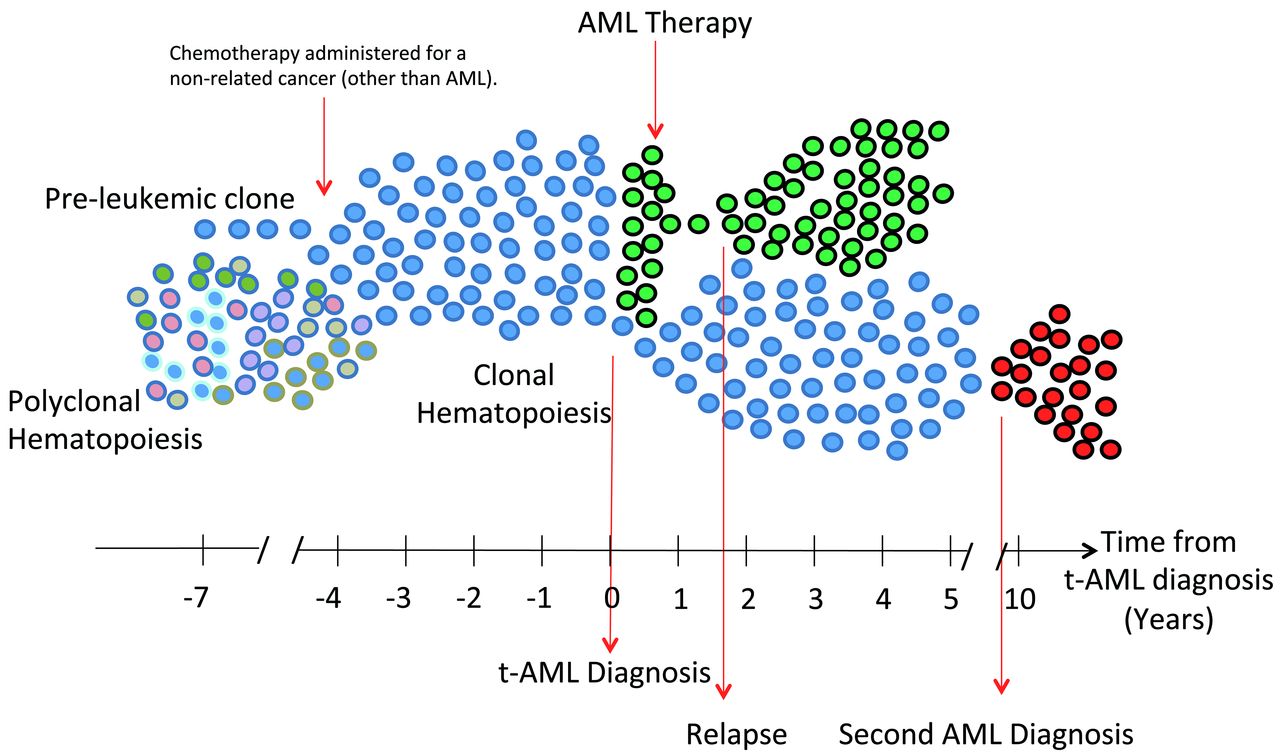 AML Therapy

Chemotherapy administered for a non-related cancer (other than AML).

Pre-leukemic clone

Polyclonal Hematopoiesis

Clonal Hematopoiesis

-7 -4 -3 -2 -1 0 1 2 3 4 5 10

Time from t-AML diagnosis (Years)

t-AML Diagnosis

Relapse

Second AML Diagnosis